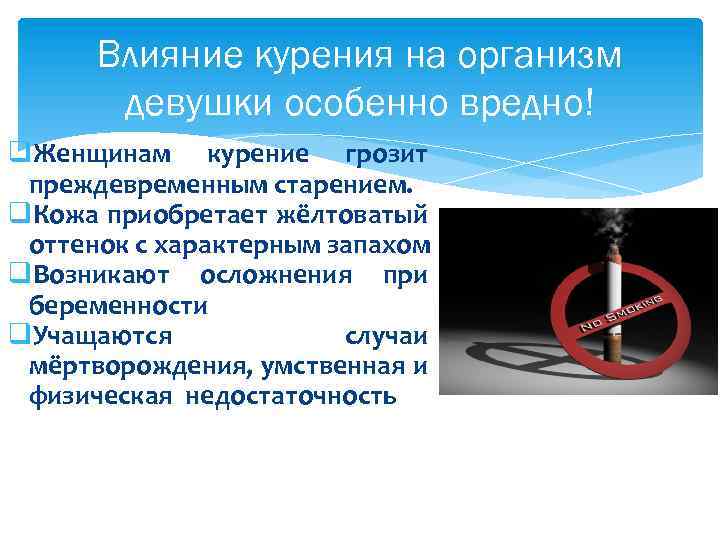 Влияние курения на организм девушки особенно вредно!

❑Женщинам курение грозит преждевременным старением.
❑Кожа приобретает жёлтоватый оттенок с характерным запахом
❑Возникают осложнения при беременности
❑Учащаются случаи мёртворождения, умственная и физическая недостаточность

NO SMOKING